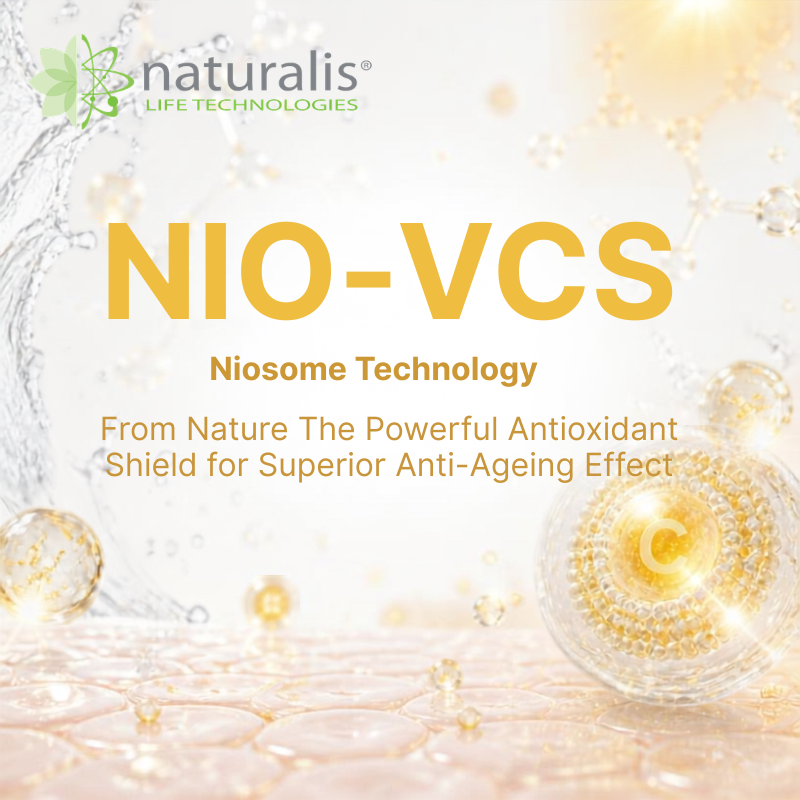 naturalis®
LIFE TECHNOLOGIES

NIO-VCS

Niosome Technology

From Nature The Powerful Antioxidant Shield for Superior Anti-Ageing Effect

C